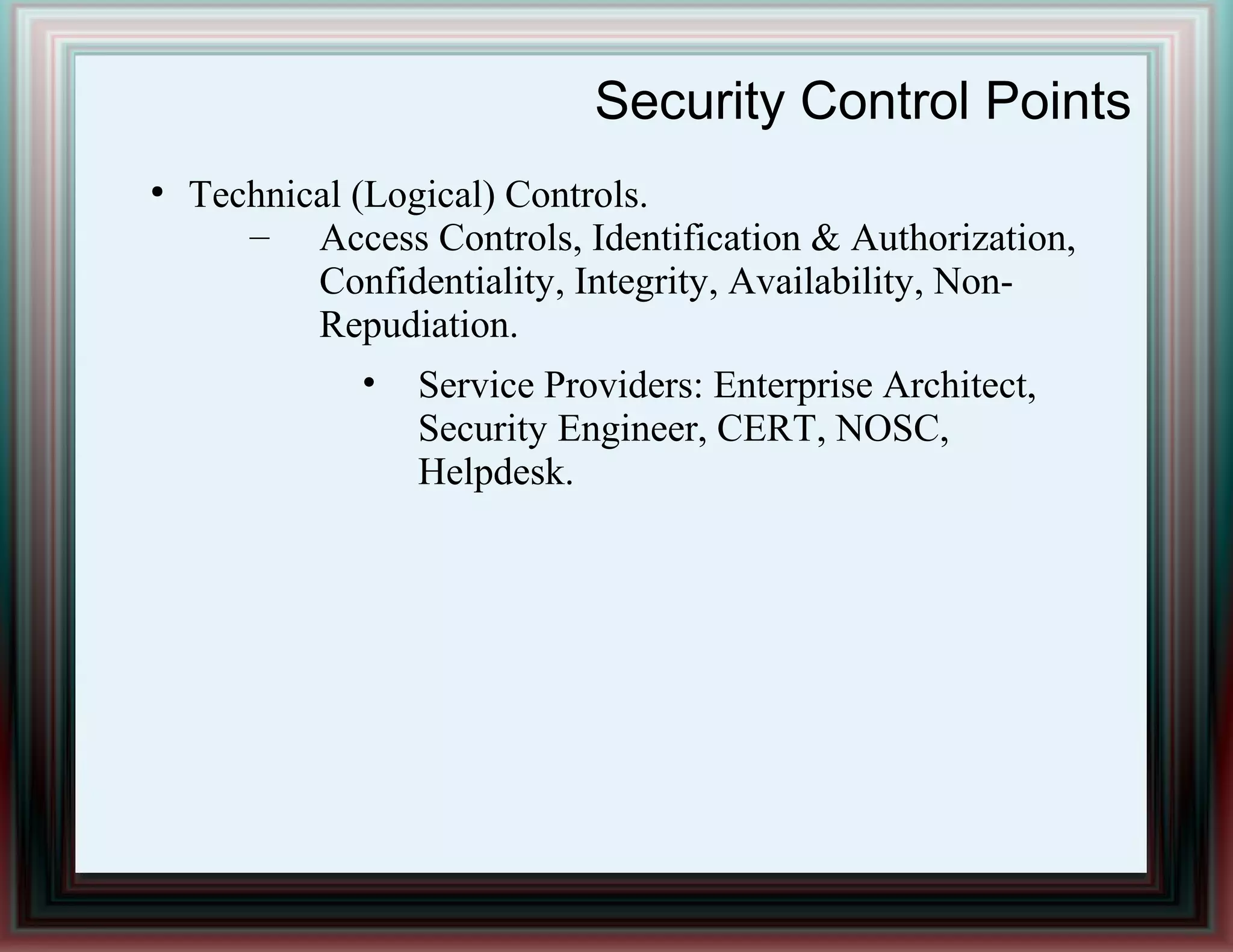 Security Control Points

• Technical (Logical) Controls.

– Access Controls, Identification & Authorization, Confidentiality, Integrity, Availability, Non-Repudiation.

• Service Providers: Enterprise Architect, Security Engineer, CERT, NOSC, Helpdesk.